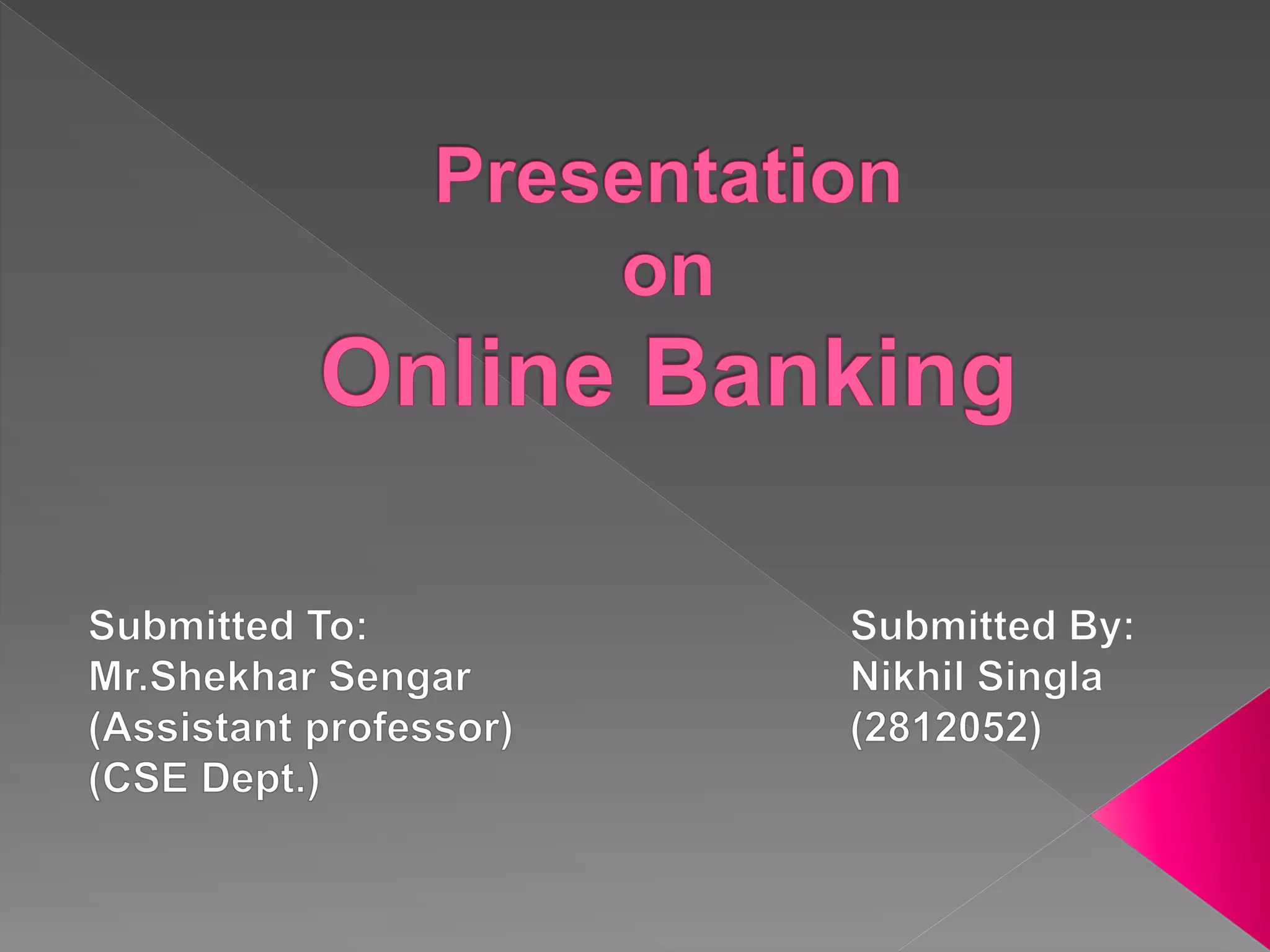 Presentation
on
Online Banking

Submitted To:
Mr.Shekhar Sengar
(Assistant professor)
(CSE Dept.)

Submitted By:
Nikhil Singla
(2812052)